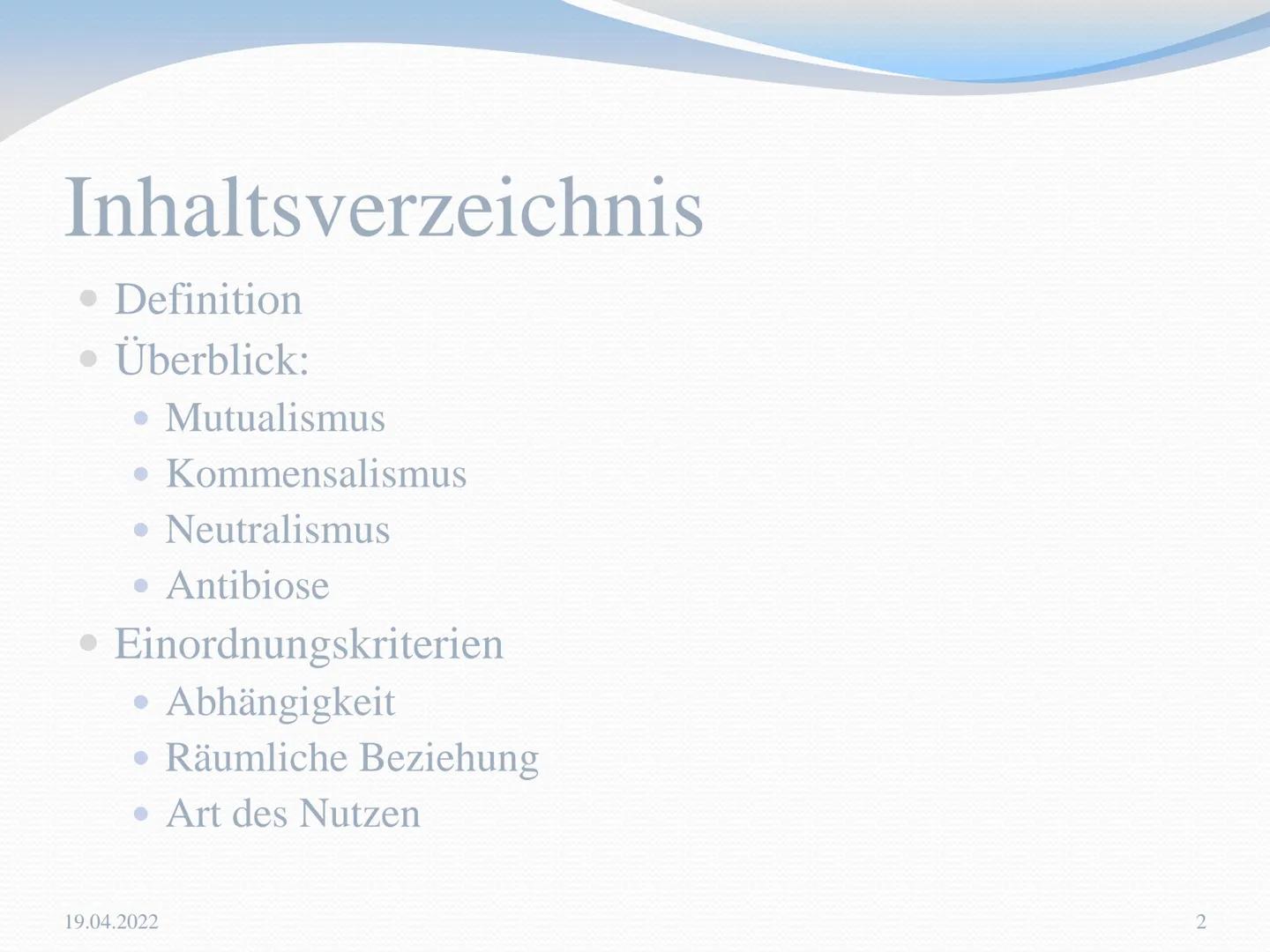 Inhaltsverzeichnis

- Definition
- Überblick:
  - Mutualismus
  - Kommensalismus
  - Neutralismus
  - Antibiose
- Einordnungskriterien
  - Abhängigkeit
  - Räumliche Beziehung
  - Art des Nutzen

19.04.2022

2